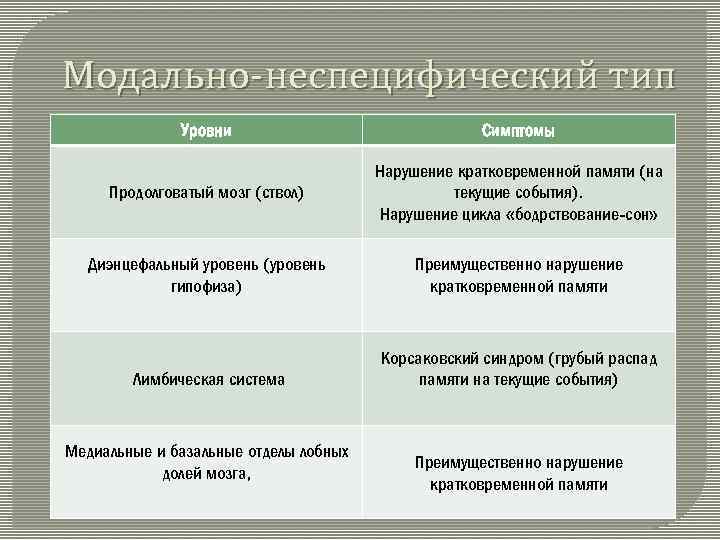 Модально-неспецифический тип

| Уровни | Симптомы |
|---|---|
| Продолговатый мозг (ствол) | Нарушение кратковременной памяти (на текущие события). Нарушение цикла «бодрствование-сон» |
| Диэнцефальный уровень (уровень гипофиза) | Преимущественно нарушение кратковременной памяти |
| Лимбическая система | Корсаковский синдром (грубый распад памяти на текущие события) |
| Медиальные и базальные отделы лобных долей мозга, | Преимущественно нарушение кратковременной памяти |